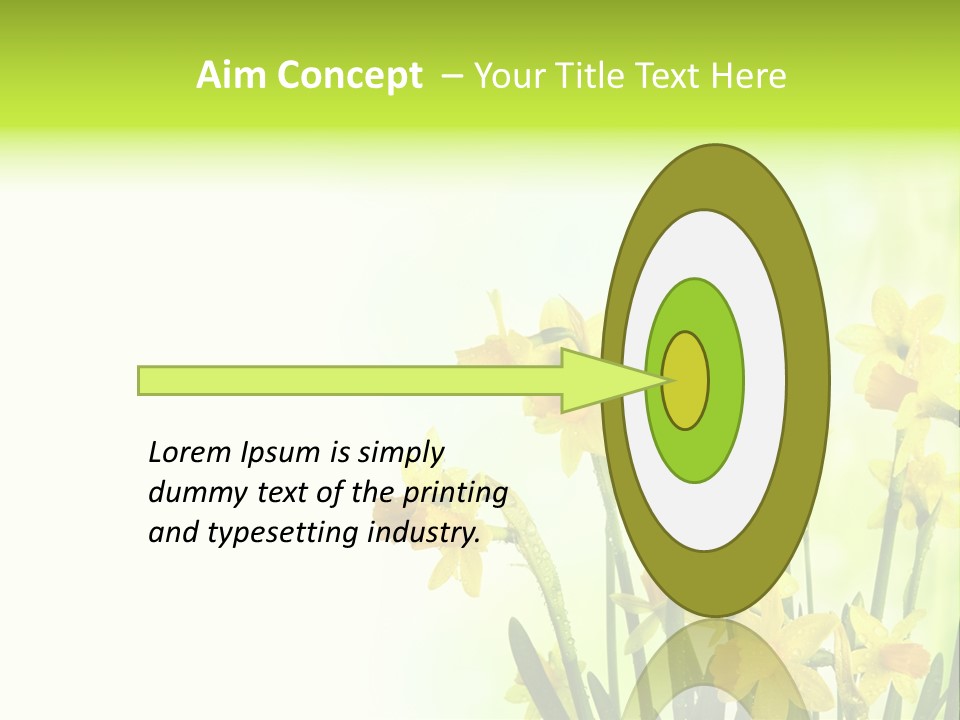 Aim Concept – Your Title Text Here

Lorem Ipsum is simply dummy text of the printing and typesetting industry.